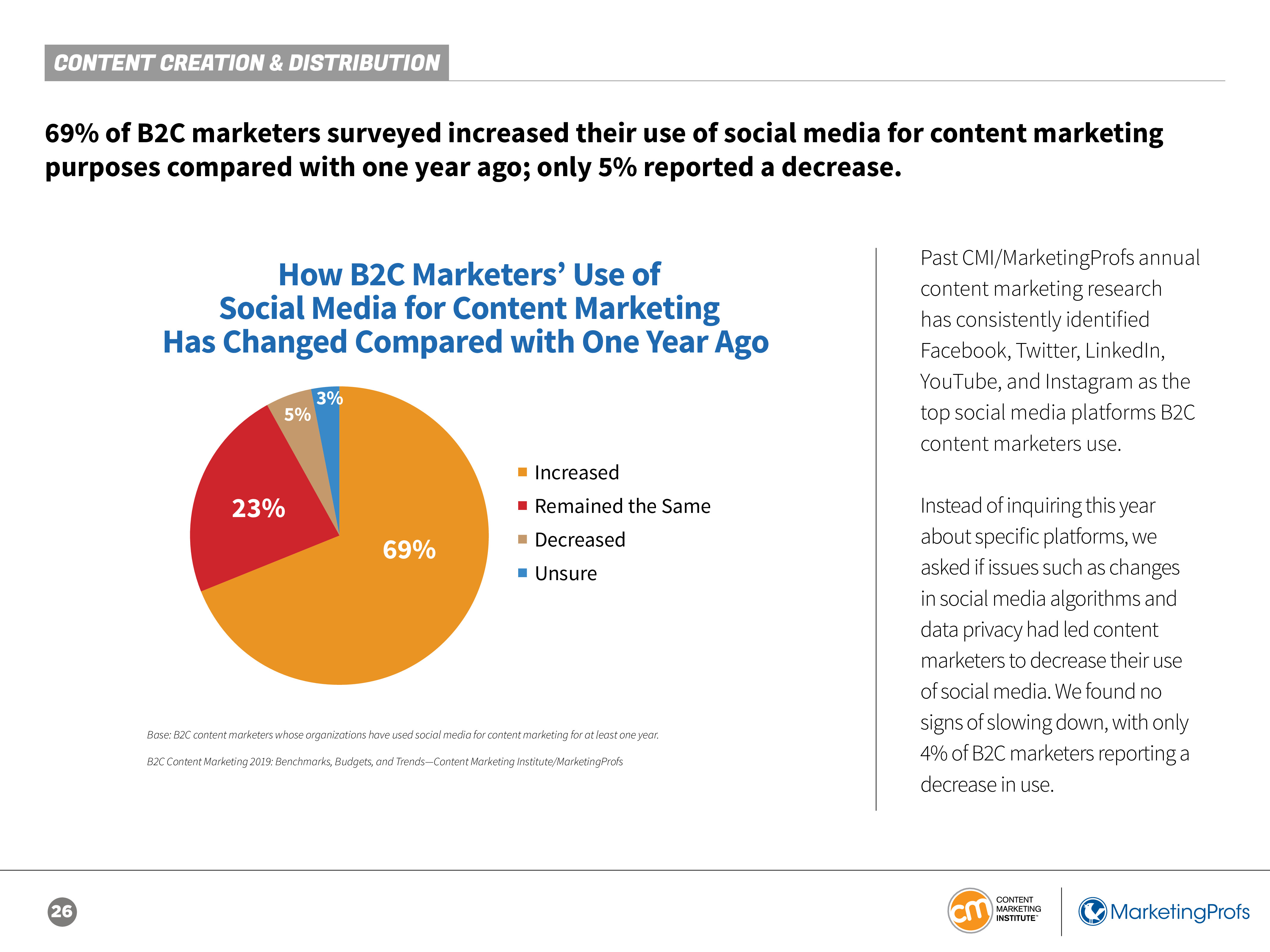 CONTENT CREATION & DISTRIBUTION

69% of B2C marketers surveyed increased their use of social media for content marketing purposes compared with one year ago; only 5% reported a decrease.

How B2C Marketers' Use of Social Media for Content Marketing Has Changed Compared with One Year Ago

3%
5%
23%
69%

Increased
Remained the Same
Decreased
Unsure

Base: B2C content marketers whose organizations have used social media for content marketing for at least one year.

B2C Content Marketing 2019: Benchmarks, Budgets, and Trends—Content Marketing Institute/MarketingProfs

Past CMI/MarketingProfs annual content marketing research has consistently identified Facebook, Twitter, LinkedIn, YouTube, and Instagram as the top social media platforms B2C content marketers use.

Instead of inquiring this year about specific platforms, we asked if issues such as changes in social media algorithms and data privacy had led content marketers to decrease their use of social media. We found no signs of slowing down, with only 4% of B2C marketers reporting a decrease in use.

26

cm CONTENT MARKETING INSTITUTE

MarketingProfs